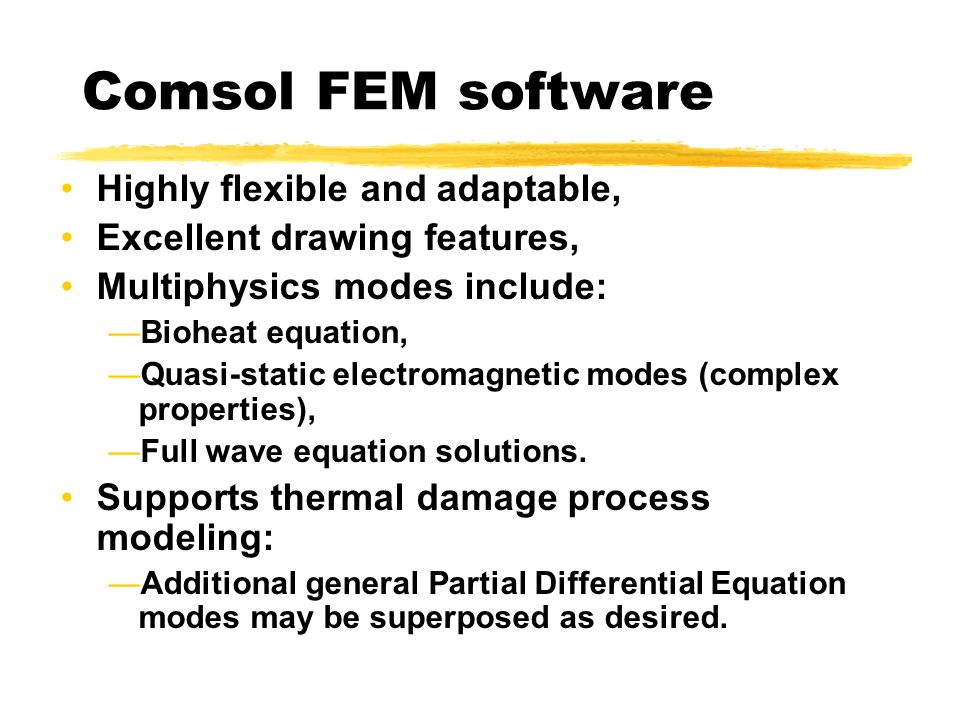 Comsol FEM software

• Highly flexible and adaptable,
• Excellent drawing features,
• Multiphysics modes include:
—Bioheat equation,
—Quasi-static electromagnetic modes (complex properties),
—Full wave equation solutions.
• Supports thermal damage process modeling:
—Additional general Partial Differential Equation modes may be superposed as desired.